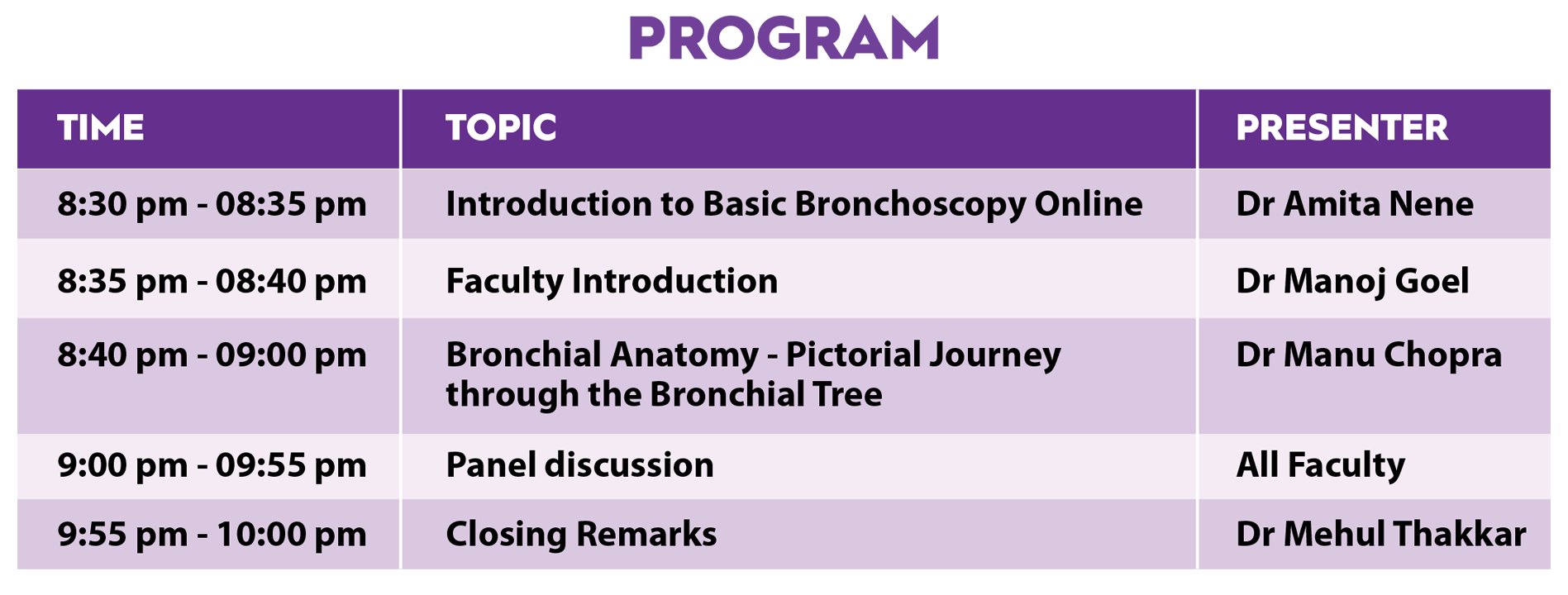 PROGRAM

| TIME | TOPIC | PRESENTER |
|---|---|---|
| 8:30 pm - 08:35 pm | Introduction to Basic Bronchoscopy Online | Dr Amita Nene |
| 8:35 pm - 08:40 pm | Faculty Introduction | Dr Manoj Goel |
| 8:40 pm - 09:00 pm | Bronchial Anatomy - Pictorial Journey through the Bronchial Tree | Dr Manu Chopra |
| 9:00 pm - 09:55 pm | Panel discussion | All Faculty |
| 9:55 pm - 10:00 pm | Closing Remarks | Dr Mehul Thakkar |